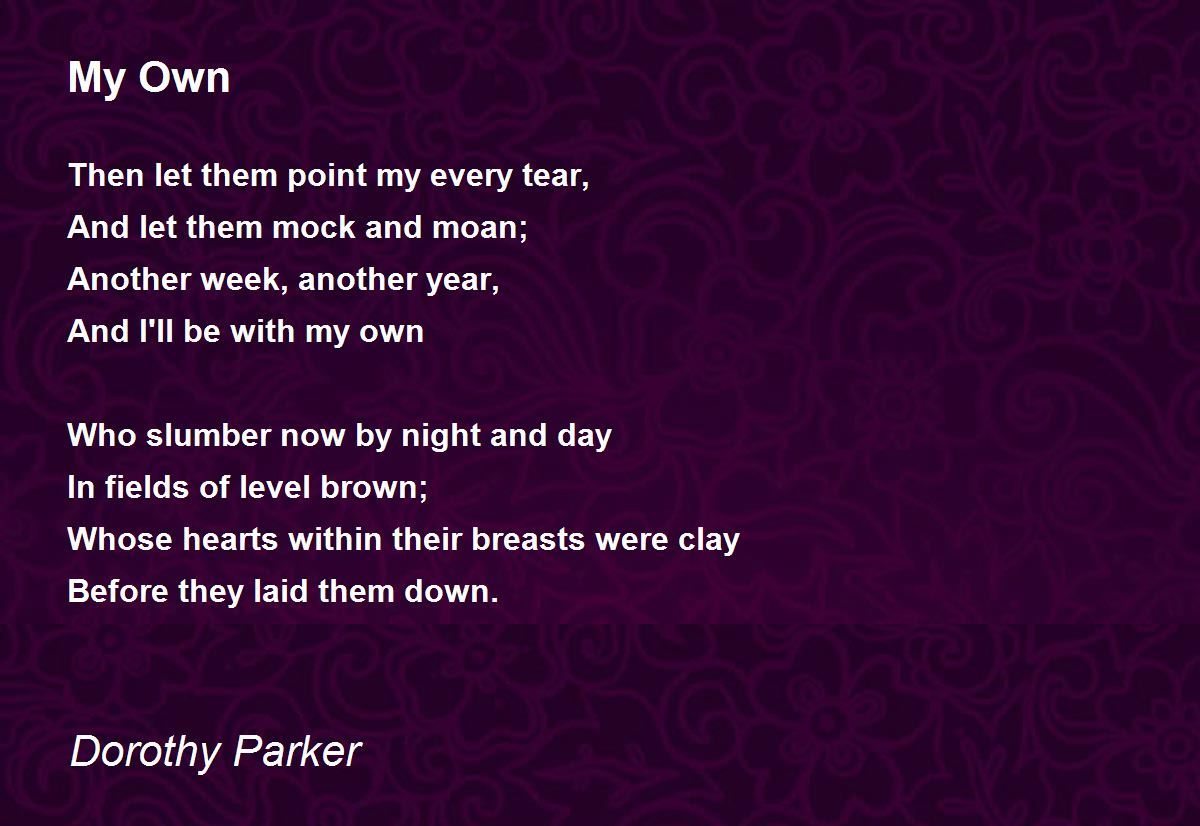 My Own

Then let them point my every tear,
And let them mock and moan;
Another week, another year,
And I'll be with my own

Who slumber now by night and day
In fields of level brown;
Whose hearts within their breasts were clay
Before they laid them down.

Dorothy Parker